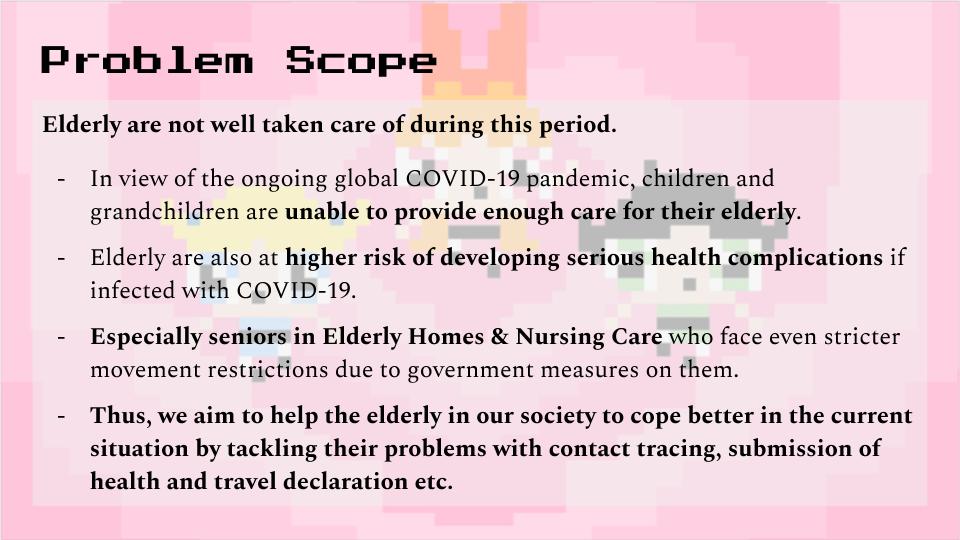 Problem Scope

Elderly are not well taken care of during this period.

- In view of the ongoing global COVID-19 pandemic, children and grandchildren are unable to provide enough care for their elderly.
- Elderly are also at higher risk of developing serious health complications if infected with COVID-19.
- Especially seniors in Elderly Homes & Nursing Care who face even stricter movement restrictions due to government measures on them.
- Thus, we aim to help the elderly in our society to cope better in the current situation by tackling their problems with contact tracing, submission of health and travel declaration etc.